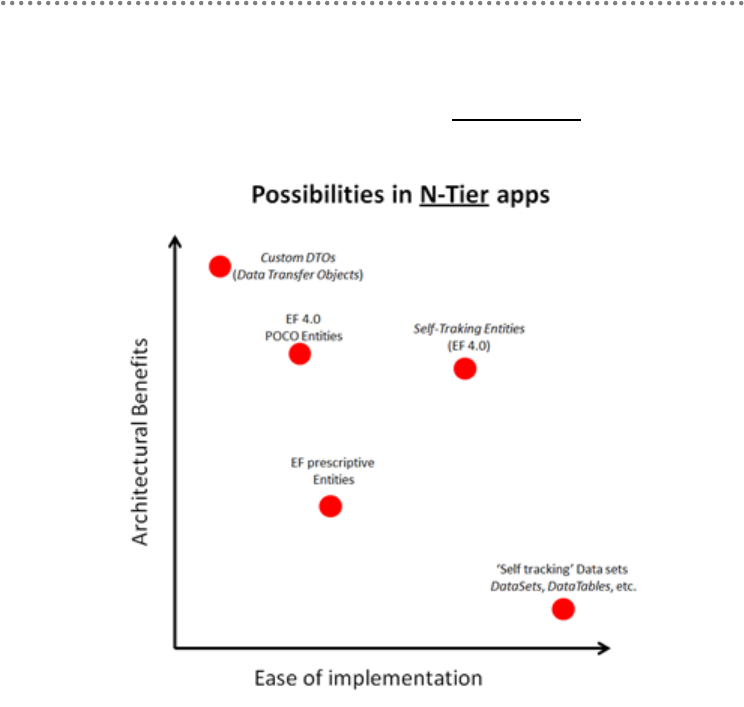 Possibilities in N-Tier apps

Architectural Benefits

Custom DTOs
(Data Transfer Objects)

EF 4.0
POCO Entities

Self-Traking Entities
(EF 4.0)

EF prescriptive
Entities

'Self tracking' Data sets
DataSets, DataTables, etc.

Ease of implementation